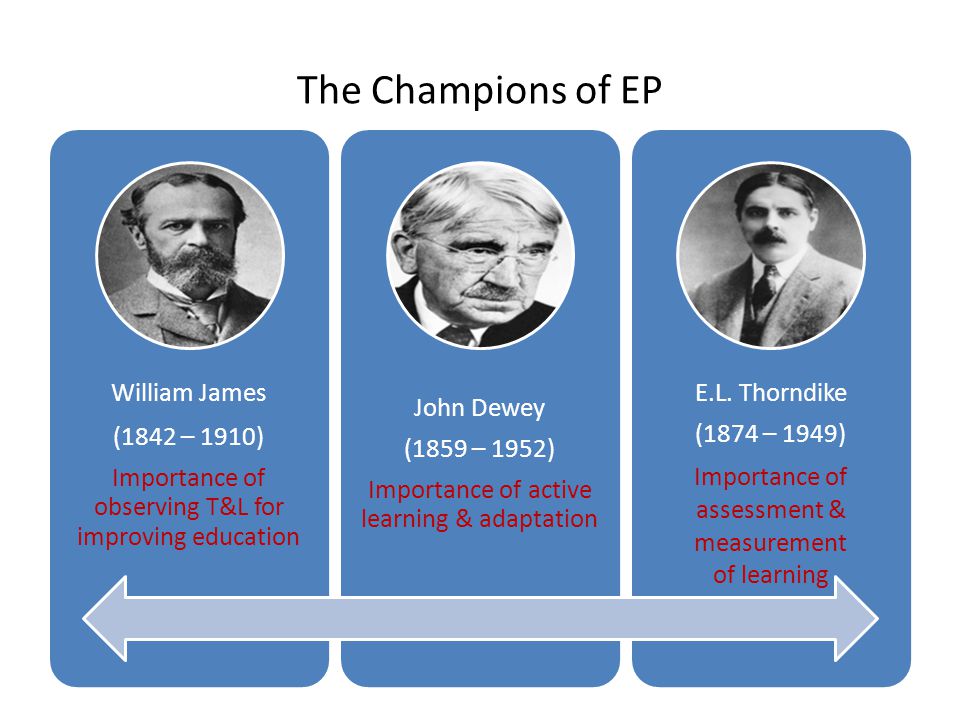 The Champions of EP

William James

(1842 – 1910)

Importance of observing T&L for improving education

John Dewey

(1859 – 1952)

Importance of active learning & adaptation

E.L. Thorndike

(1874 – 1949)

Importance of assessment & measurement of learning